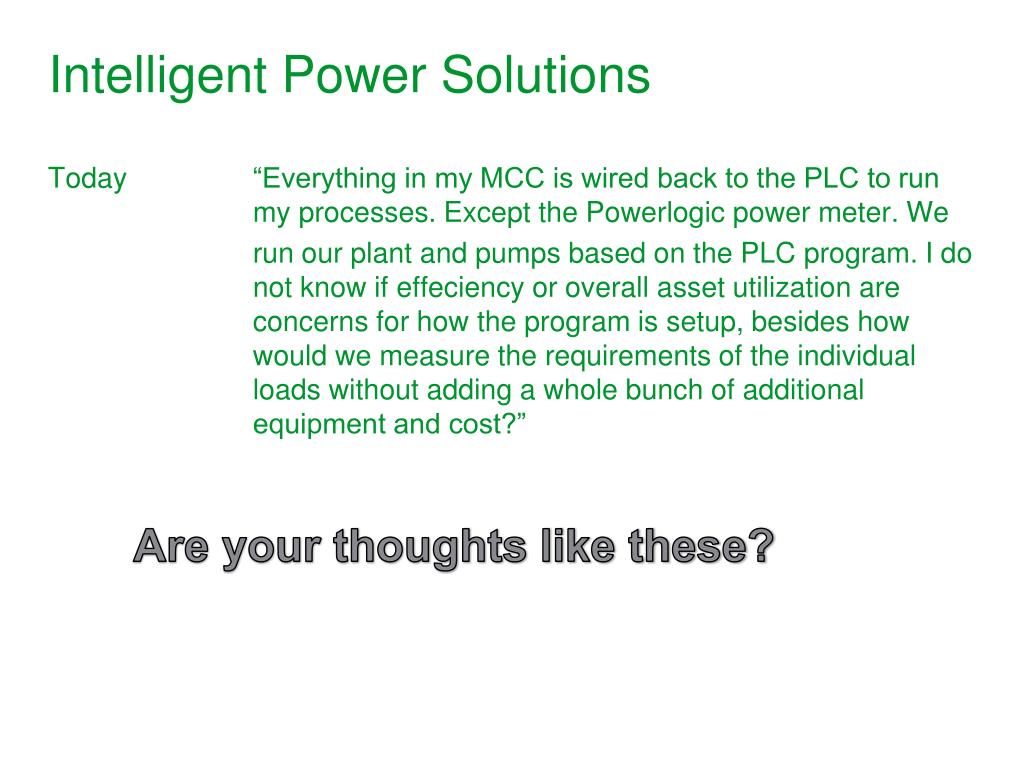 Intelligent Power Solutions

Today

“Everything in my MCC is wired back to the PLC to run my processes. Except the Powerlogic power meter. We run our plant and pumps based on the PLC program. I do not know if effeciency or overall asset utilization are concerns for how the program is setup, besides how would we measure the requirements of the individual loads without adding a whole bunch of additional equipment and cost?”

Are your thoughts like these?